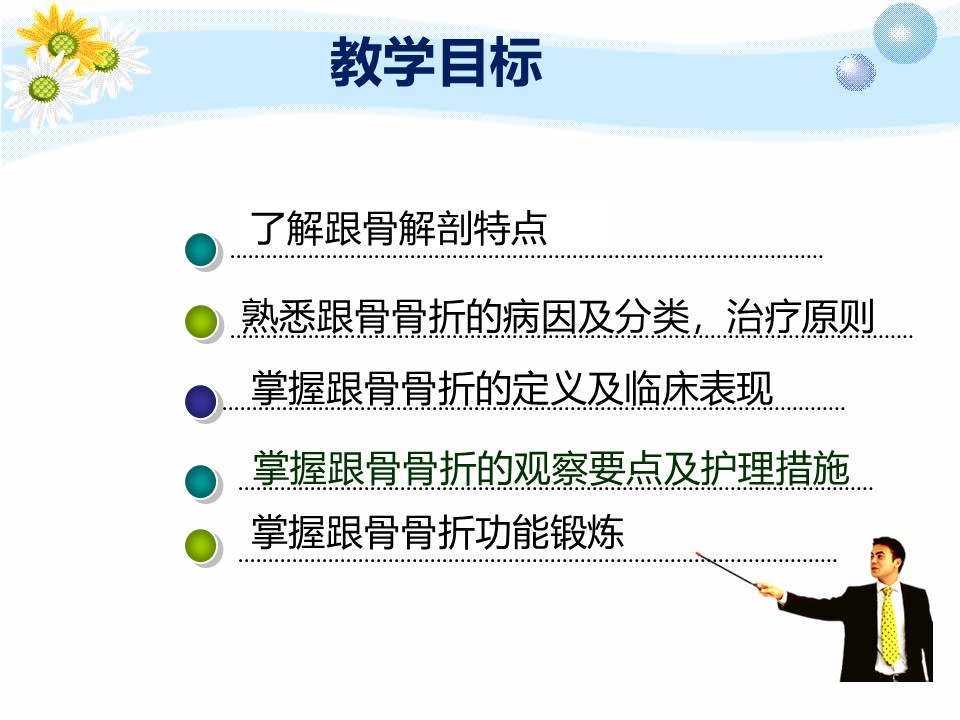 教学目标

了解跟骨解剖特点

熟悉跟骨骨折的病因及分类，治疗原则

掌握跟骨骨折的定义及临床表现

掌握跟骨骨折的观察要点及护理措施

掌握跟骨骨折功能锻炼